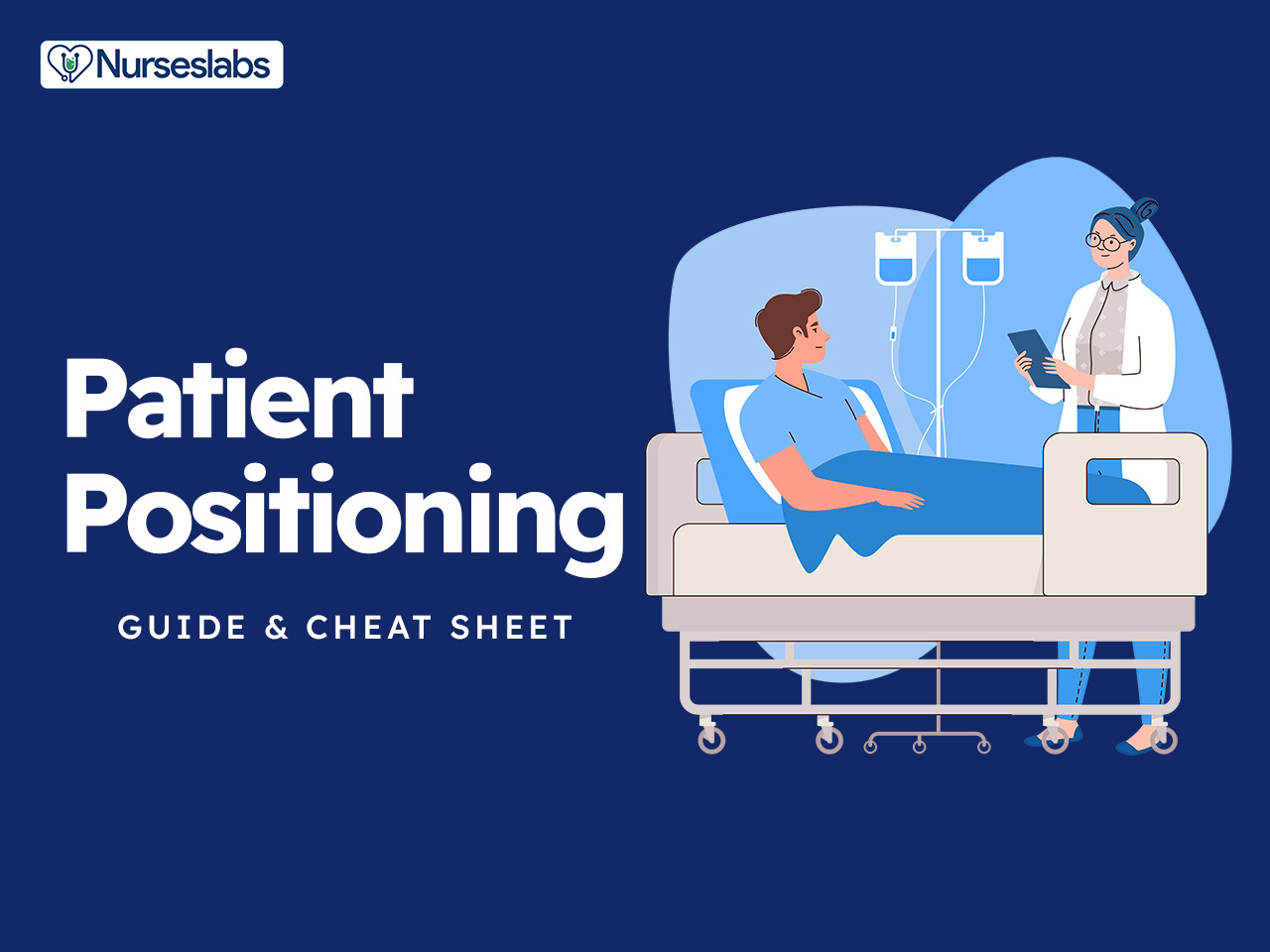 Nurseslabs

Patient Positioning

GUIDE & CHEAT SHEET